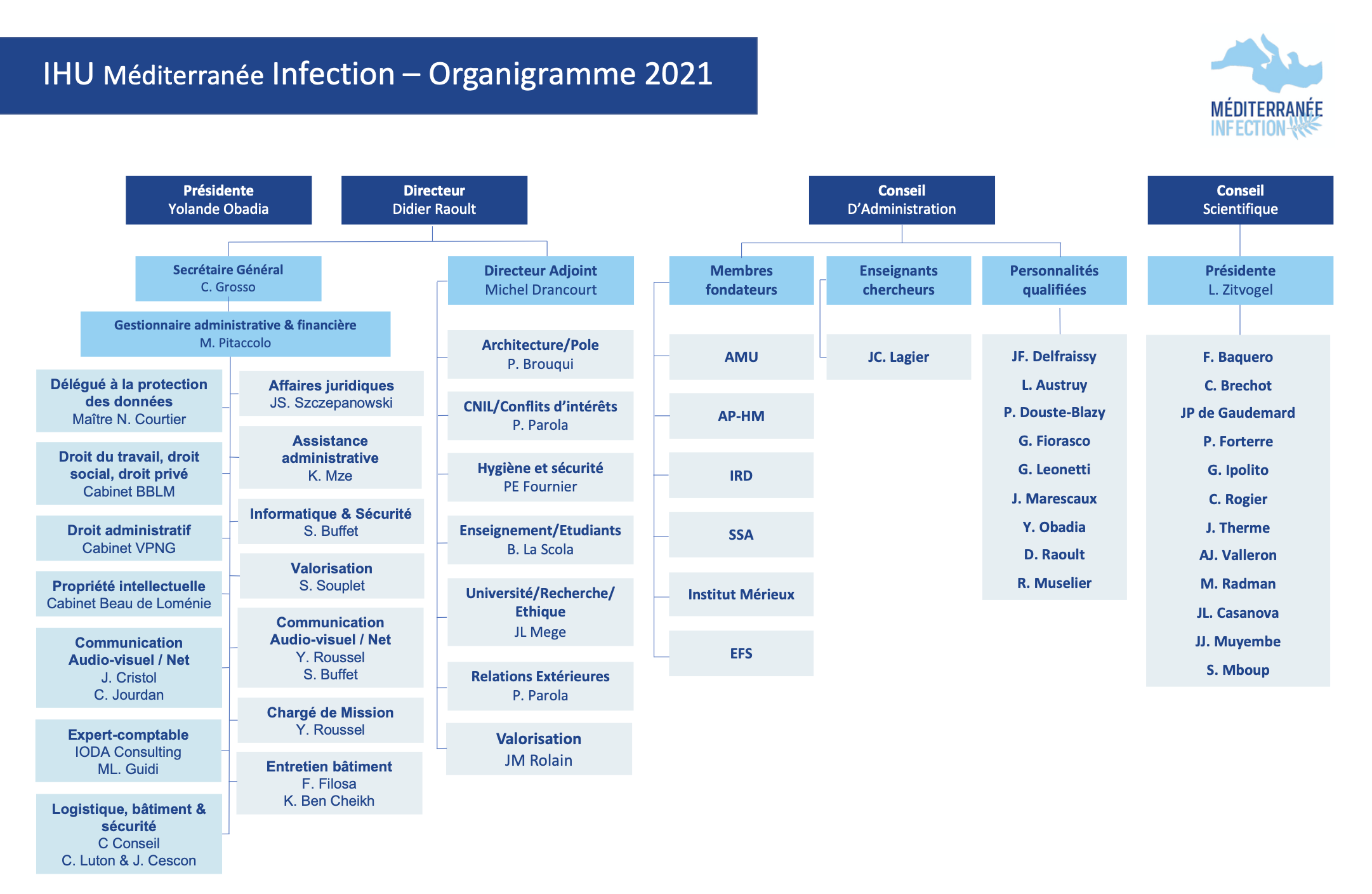 IHU Méditerranée Infection – Organigramme 2021

MÉDITERRANÉE INFECTION

Présidente
Yolande Obadia

Directeur
Didier Raoult

Conseil
D'Administration

Conseil
Scientifique

Secrétaire Général
C. Grosso

Gestionnaire administrative & financière
M. Pitaccolo

Délégué à la protection des données
Maître N. Courtier

Droit du travail, droit social, droit privé
Cabinet BBLM

Droit administratif
Cabinet VPNG

Propriété intellectuelle
Cabinet Beau de Loménie

Communication Audio-visuel / Net
J. Cristol
C. Jourdan

Expert-comptable
IODA Consulting
ML. Guidi

Logistique, bâtiment & sécurité
C Conseil
C. Luton & J. Cescon

Affaires juridiques
JS. Szczepanowski

Assistance administrative
K. Mze

Informatique & Sécurité
S. Buffet

Valorisation
S. Souplet

Communication Audio-visuel / Net
Y. Roussel
S. Buffet

Chargé de Mission
Y. Roussel

Entretien bâtiment
F. Filosa
K. Ben Cheikh

Directeur Adjoint
Michel Drancourt

Architecture/Pole
P. Brouqui

CNIL/Conflits d'intérêts
P. Parola

Hygiène et sécurité
PE Fournier

Enseignement/Etudiants
B. La Scola

Université/Recherche/ Ethique
JL Mege

Relations Extérieures
P. Parola

Valorisation
JM Rolain

Membres fondateurs

AMU

AP-HM

IRD

SSA

Institut Mérieux

EFS

Enseignants chercheurs

JC. Lagier

Personnalités qualifiées

JF. Delfraissy
L. Austruy
P. Douste-Blazy
G. Fiorasco
G. Leonetti
J. Marescaux
Y. Obadia
D. Raoult
R. Muselier

Présidente
L. Zitvogel

F. Baquero
C. Brechot
JP de Gaudemard
P. Forterre
G. Ipolito
C. Rogier
J. Therme
AJ. Valleron
M. Radman
JL. Casanova
JJ. Muyembe
S. Mboup